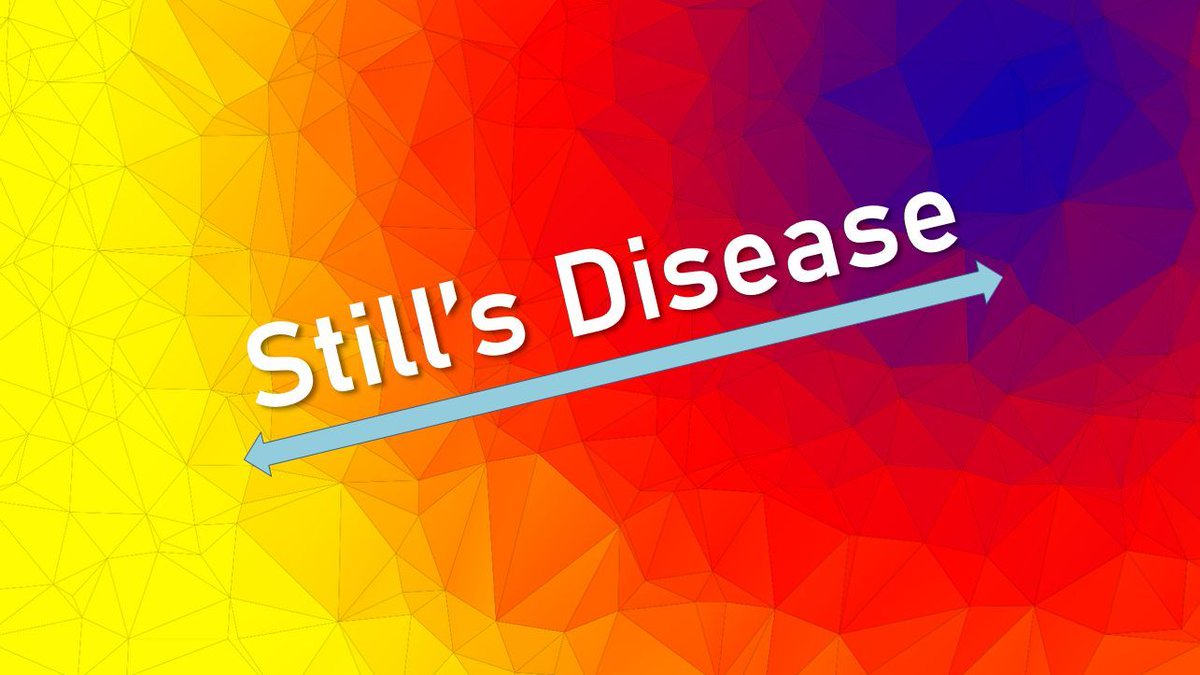 Still's Disease